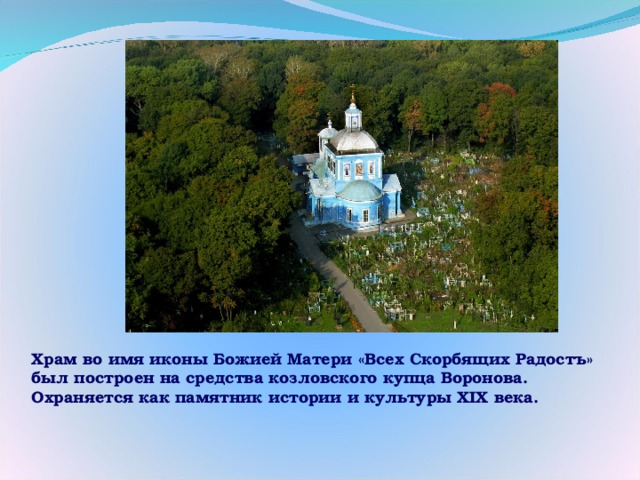 Храм во имя иконы Божией Матери «Всех Скорбящих Радость» был построен на средства козловского купца Воронова. Охраняется как памятник истории и культуры XIX века.